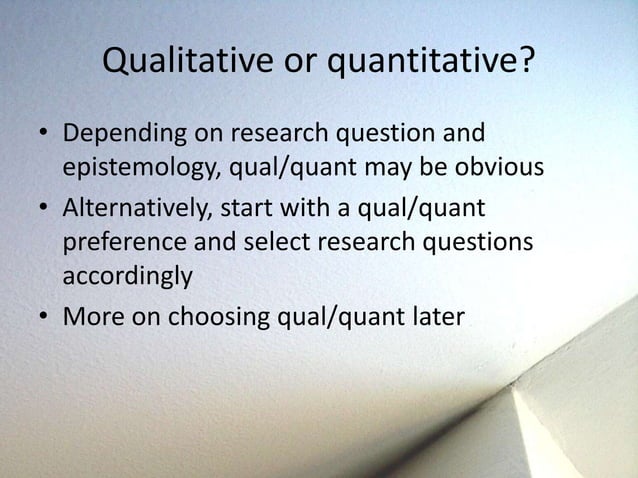 Qualitative or quantitative?

• Depending on research question and epistemology, qual/quant may be obvious
• Alternatively, start with a qual/quant preference and select research questions accordingly
• More on choosing qual/quant later